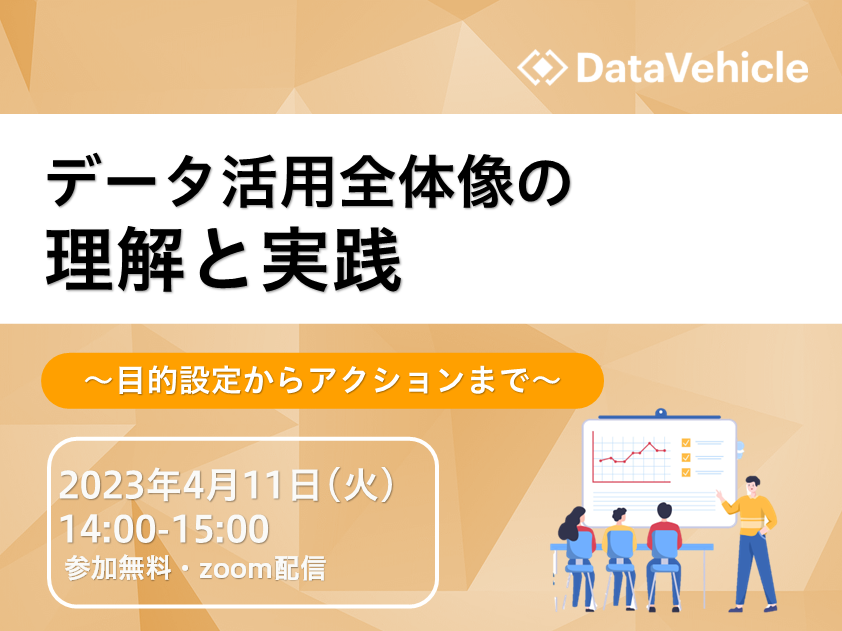 DataVehicle

データ活用全体像の
理解と実践

～目的設定からアクションまで～

2023年4月11日（火）
14:00-15:00
参加無料・zoom配信